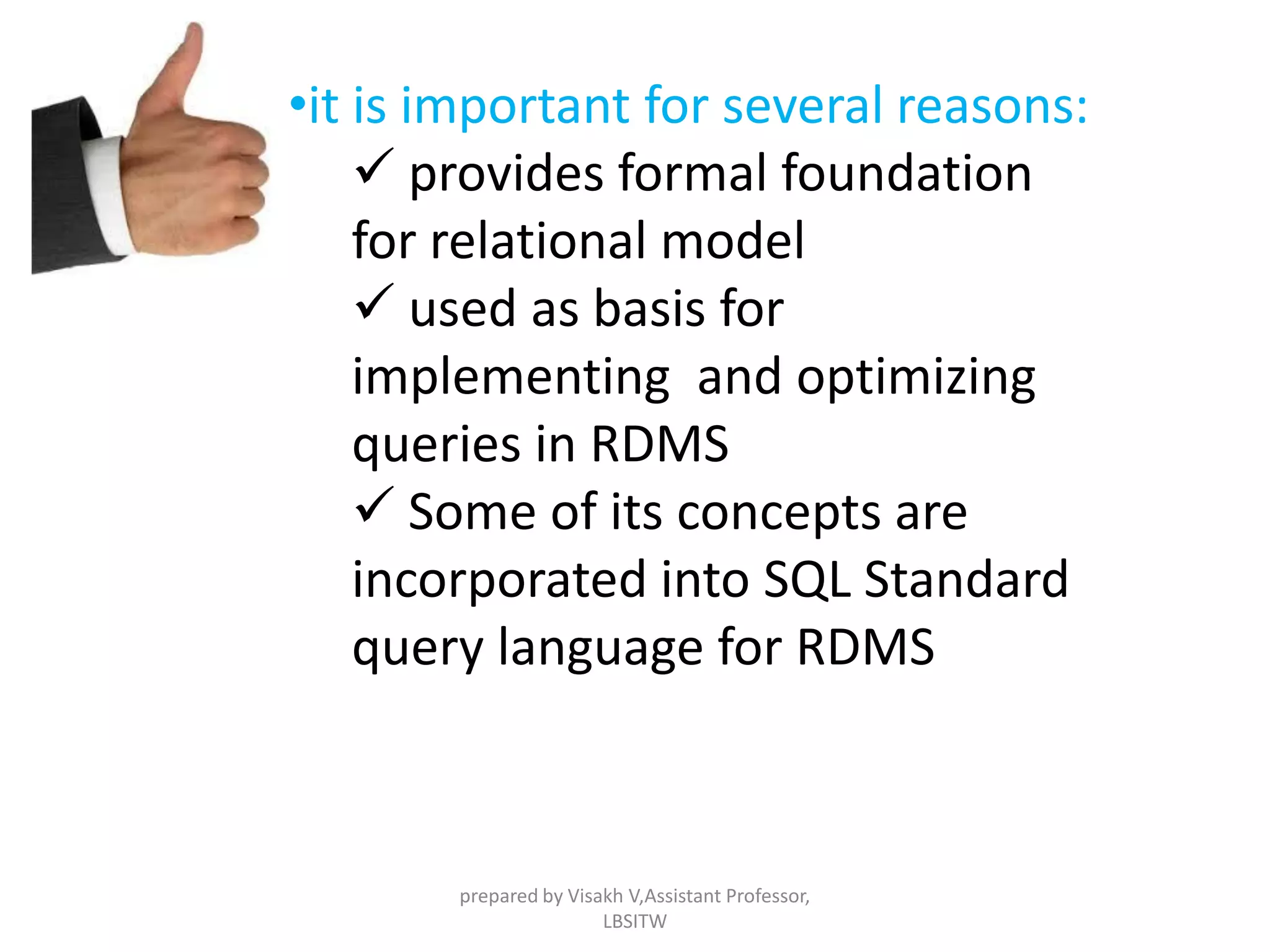 •it is important for several reasons:

✓ provides formal foundation for relational model

✓ used as basis for implementing and optimizing queries in RDMS

✓ Some of its concepts are incorporated into SQL Standard query language for RDMS

prepared by Visakh V,Assistant Professor, LBSITW